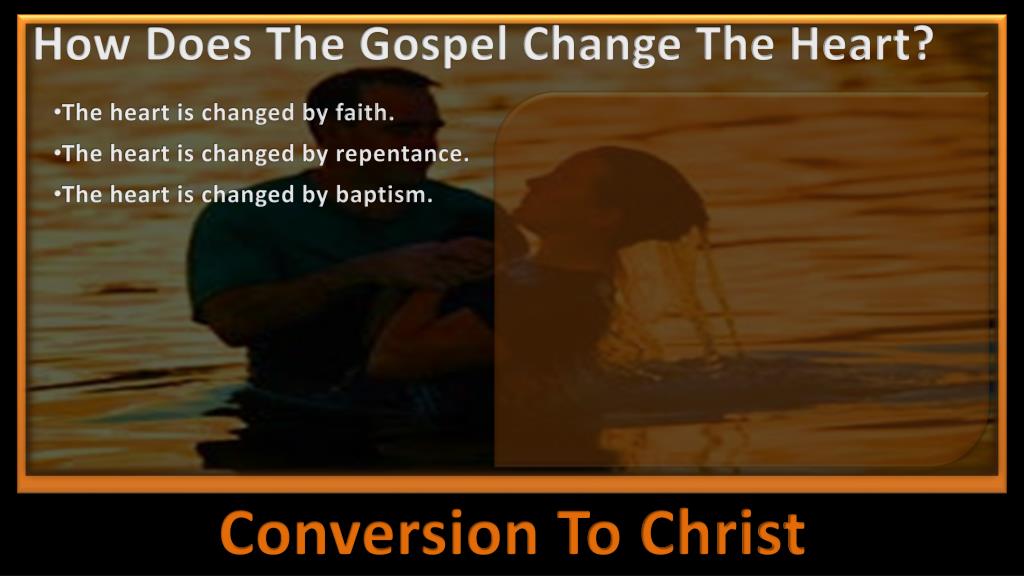 How Does The Gospel Change The Heart?

•The heart is changed by faith.
•The heart is changed by repentance.
•The heart is changed by baptism.

Conversion To Christ